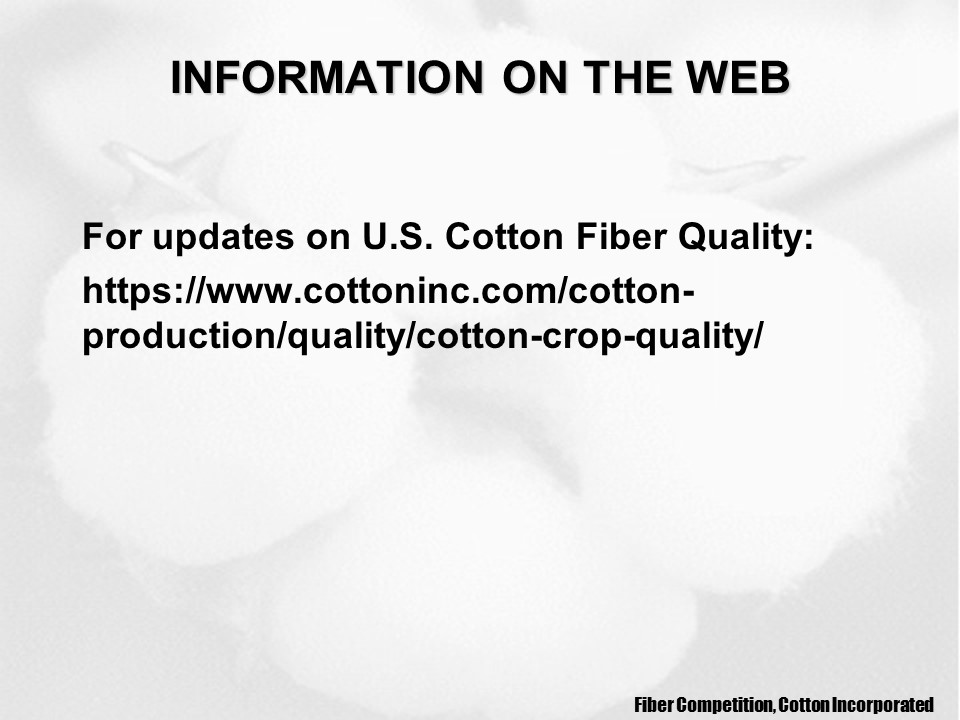 INFORMATION ON THE WEB

For updates on U.S. Cotton Fiber Quality:

https://www.cottoninc.com/cotton-production/quality/cotton-crop-quality/

Fiber Competition, Cotton Incorporated